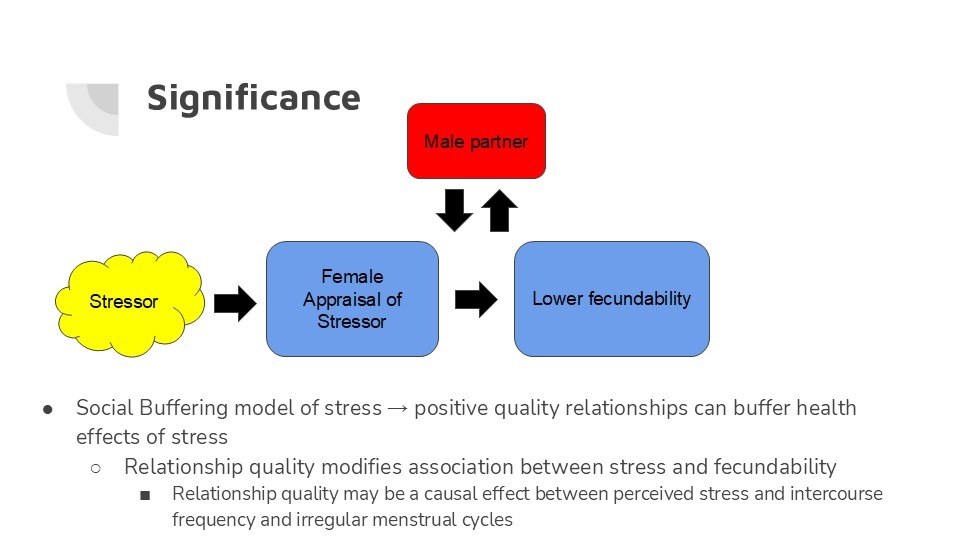 Significance

Male partner

Stressor

Female Appraisal of Stressor

Lower fecundability

● Social Buffering model of stress → positive quality relationships can buffer health effects of stress
○ Relationship quality modifies association between stress and fecundability
■ Relationship quality may be a causal effect between perceived stress and intercourse frequency and irregular menstrual cycles